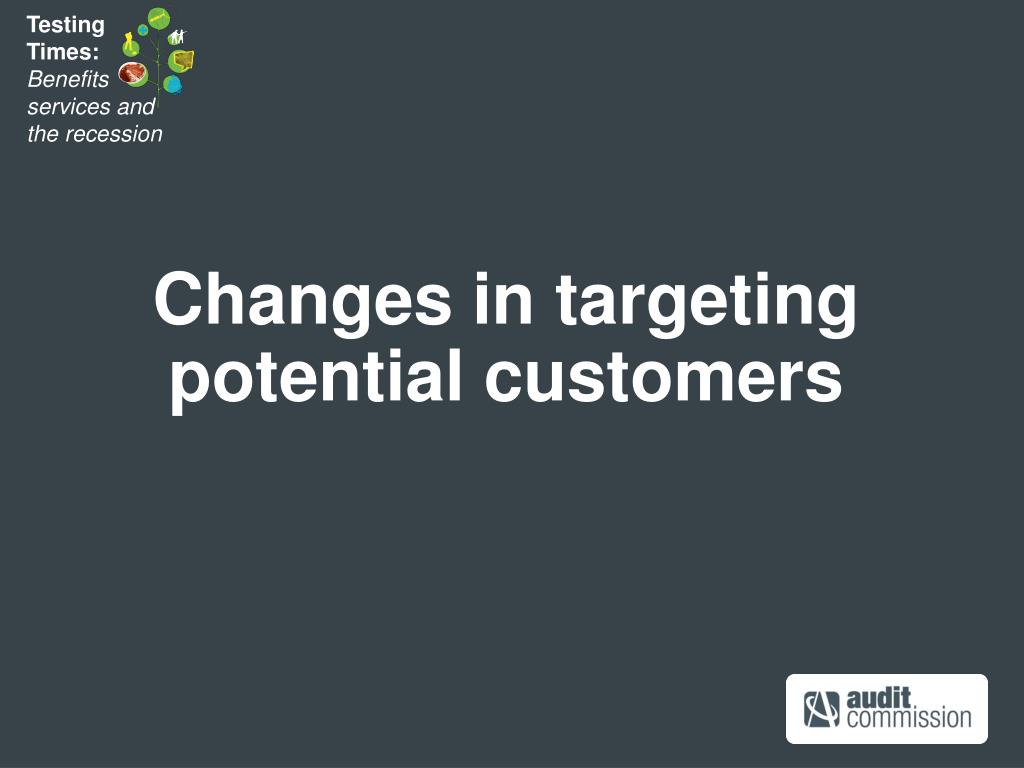 Testing Times:
Benefits services and the recession

Changes in targeting potential customers

audit commission